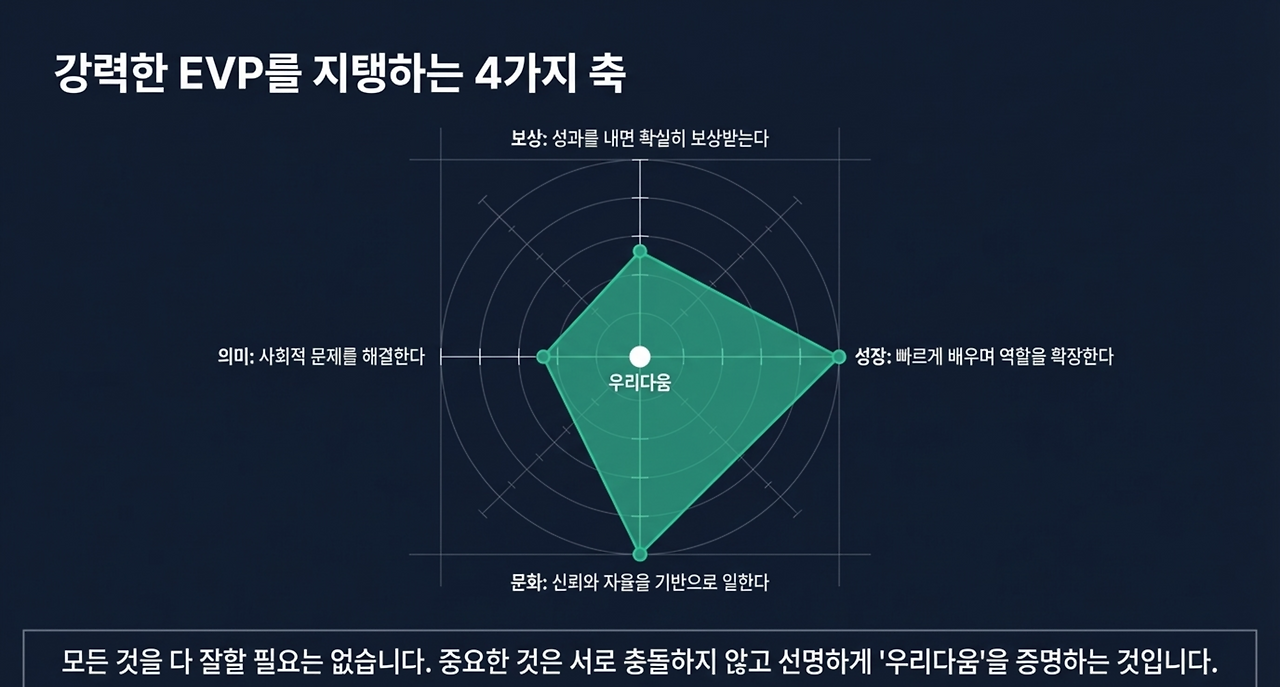 강력한 EVP를 지탱하는 4가지 축

보상: 성과를 내면 확실히 보상받는다

의미: 사회적 문제를 해결한다

우리다움

성장: 빠르게 배우며 역할을 확장한다

문화: 신뢰와 자율을 기반으로 일한다

모든 것을 다 잘할 필요는 없습니다. 중요한 것은 서로 충돌하지 않고 선명하게 '우리다움'을 증명하는 것입니다.